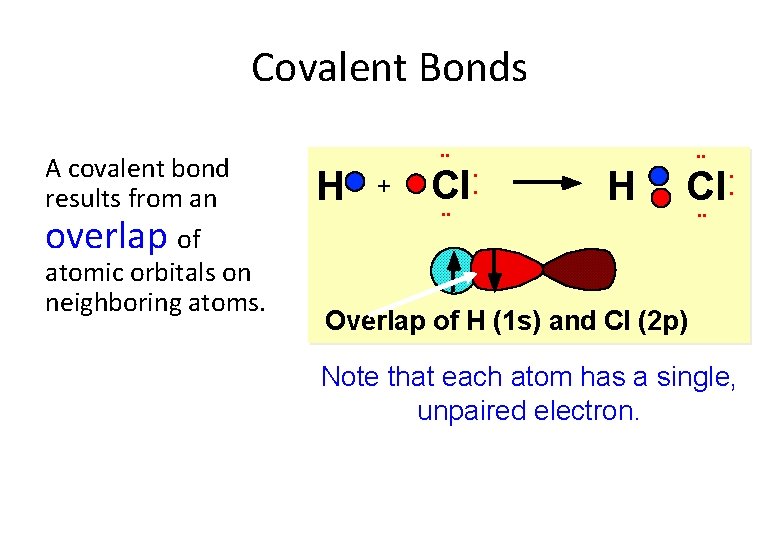 Covalent Bonds

A covalent bond results from an overlap of atomic orbitals on neighboring atoms.

H + Cl → H Cl

Overlap of H (1s) and Cl (2p)

Note that each atom has a single, unpaired electron.